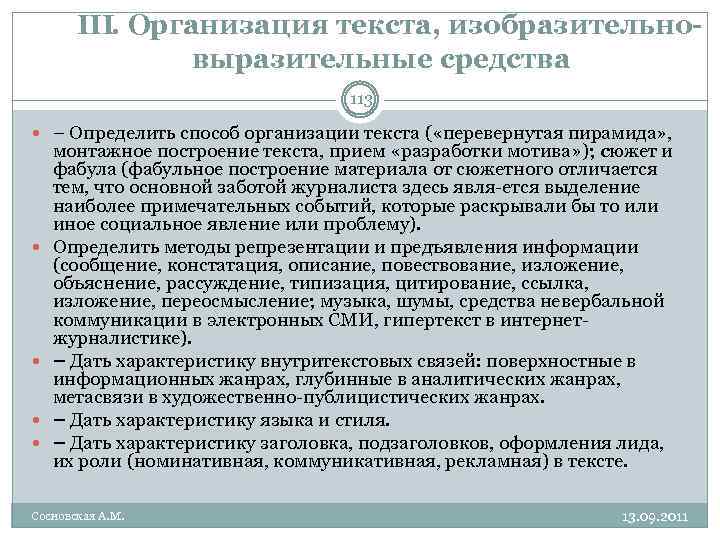 III. Организация текста, изобразительно-выразительные средства

113

– Определить способ организации текста («перевернутая пирамида», монтажное построение текста, прием «разработки мотива»); сюжет и фабула (фабульное построение материала от сюжетного отличается тем, что основной заботой журналиста здесь явля-ется выделение наиболее примечательных событий, которые раскрывали бы то или иное социальное явление или проблему).

Определить методы репрезентации и предъявления информации (сообщение, констатация, описание, повествование, изложение, объяснение, рассуждение, типизация, цитирование, ссылка, изложение, переосмысление; музыка, шумы, средства невербальной коммуникации в электронных СМИ, гипертекст в интернет-журналистике).

– Дать характеристику внутритекстовых связей: поверхностные в информационных жанрах, глубинные в аналитических жанрах, метасвязи в художественно-публицистических жанрах.

– Дать характеристику языка и стиля.

– Дать характеристику заголовка, подзаголовков, оформления лида, их роли (номинативная, коммуникативная, рекламная) в тексте.

Сосновская А.М.

13.09.2011